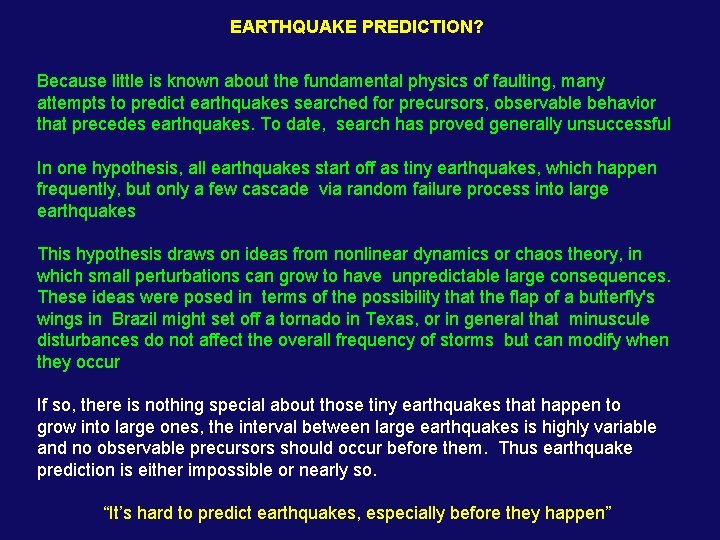 EARTHQUAKE PREDICTION?

Because little is known about the fundamental physics of faulting, many attempts to predict earthquakes searched for precursors, observable behavior that precedes earthquakes. To date, search has proved generally unsuccessful

In one hypothesis, all earthquakes start off as tiny earthquakes, which happen frequently, but only a few cascade via random failure process into large earthquakes

This hypothesis draws on ideas from nonlinear dynamics or chaos theory, in which small perturbations can grow to have unpredictable large consequences. These ideas were posed in terms of the possibility that the flap of a butterfly's wings in Brazil might set off a tornado in Texas, or in general that minuscule disturbances do not affect the overall frequency of storms but can modify when they occur

If so, there is nothing special about those tiny earthquakes that happen to grow into large ones, the interval between large earthquakes is highly variable and no observable precursors should occur before them. Thus earthquake prediction is either impossible or nearly so.

“It’s hard to predict earthquakes, especially before they happen”